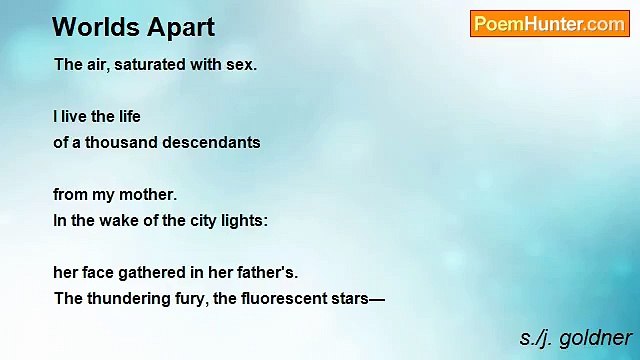 Worlds Apart

PoemHunter.com

The air, saturated with sex.

I live the life
of a thousand descendants

from my mother.
In the wake of the city lights:

her face gathered in her father's.
The thundering fury, the fluorescent stars—

s./j. goldner